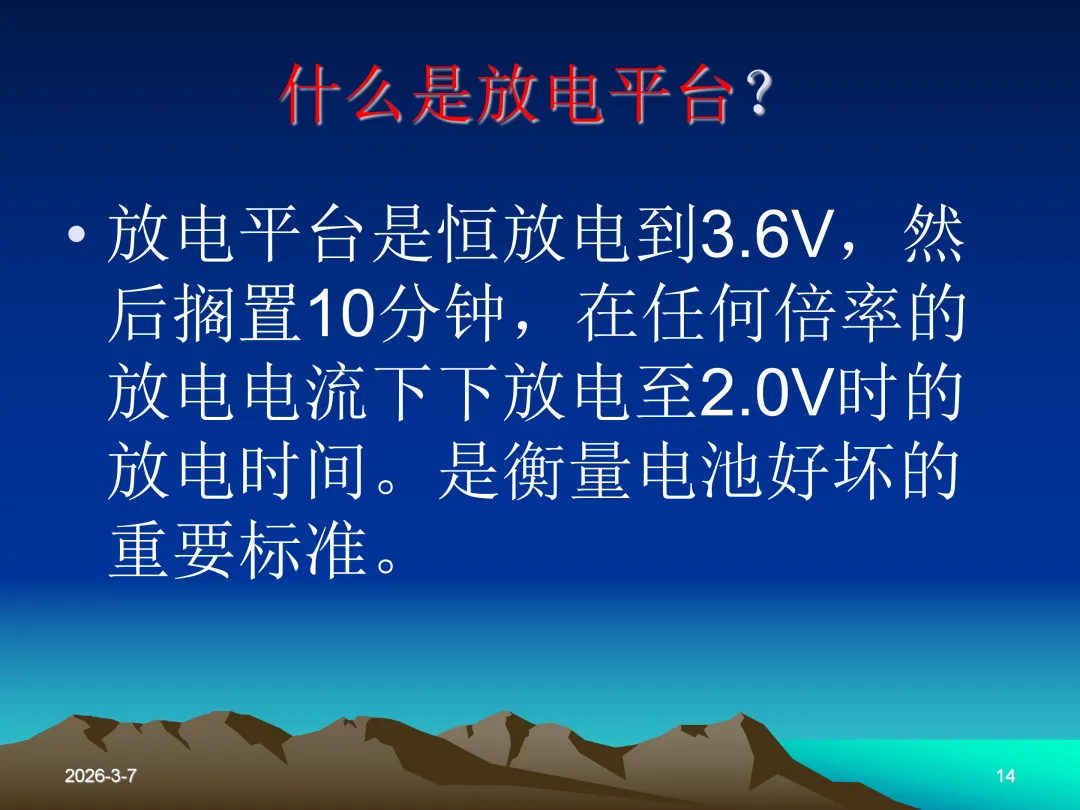 什么是放电平台？

• 放电平台是恒放电到3.6V，然后搁置10分钟，在任何倍率的放电电流下下放电至2.0V时的放电时间。是衡量电池好坏的重要标准。

2026-3-7

14